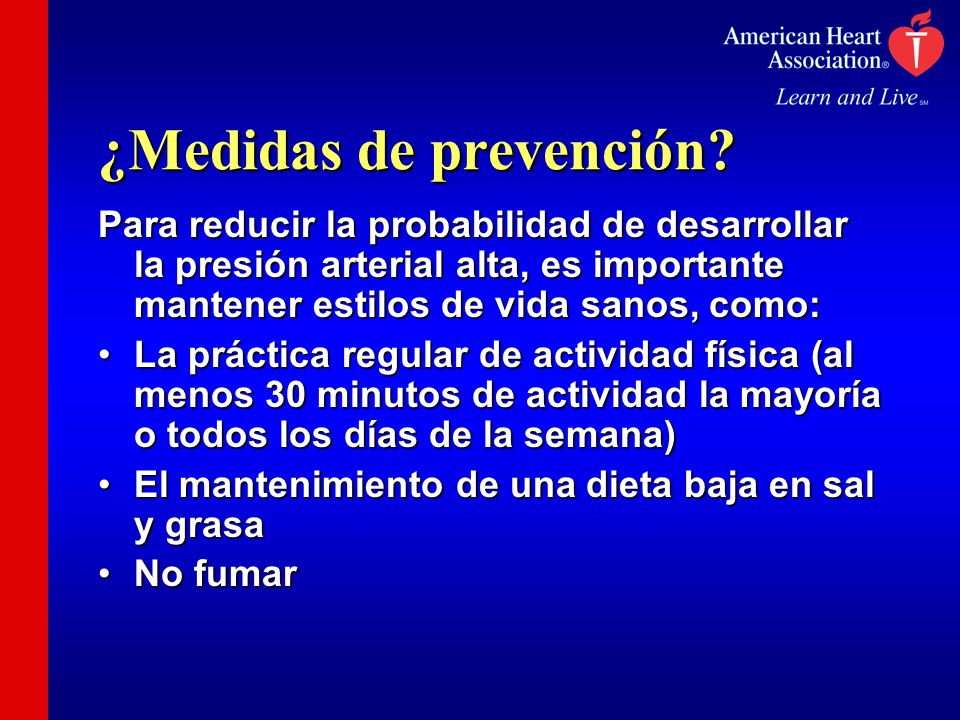 American Heart Association®
Learn and Live℠

¿Medidas de prevención?

Para reducir la probabilidad de desarrollar la presión arterial alta, es importante mantener estilos de vida sanos, como:

• La práctica regular de actividad física (al menos 30 minutos de actividad la mayoría o todos los días de la semana)
• El mantenimiento de una dieta baja en sal y grasa
• No fumar